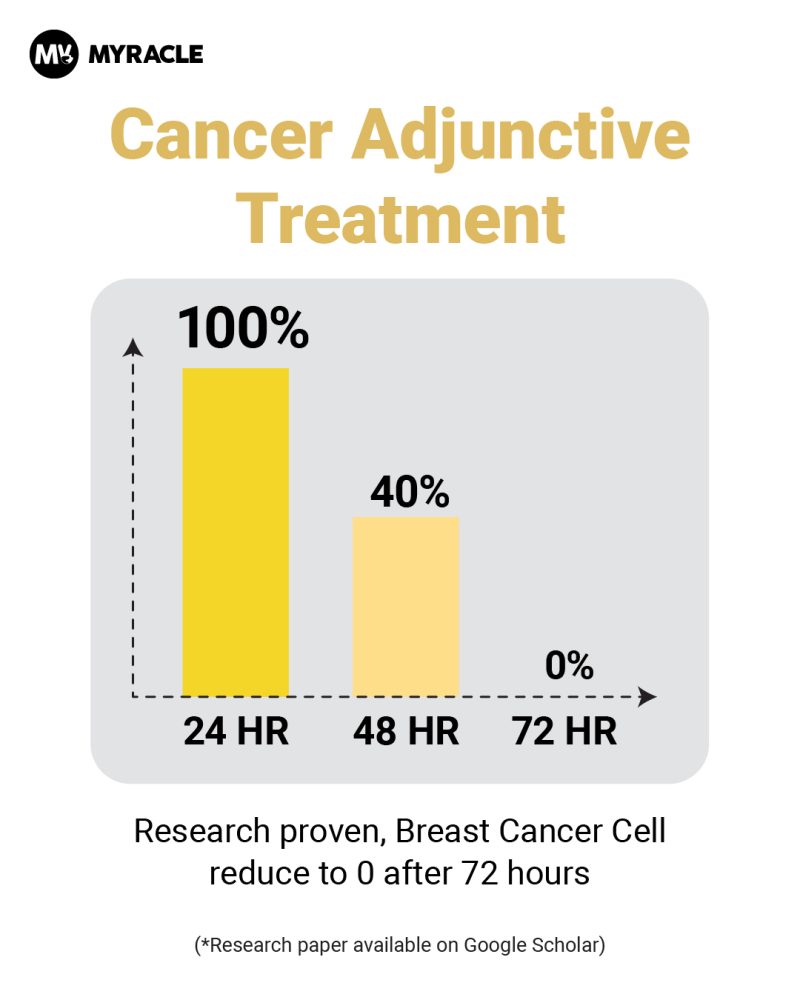 MY MYRACLE

Cancer Adjunctive Treatment

100%

40%

0%

24 HR 48 HR 72 HR

Research proven, Breast Cancer Cell reduce to 0 after 72 hours

(*Research paper available on Google Scholar)